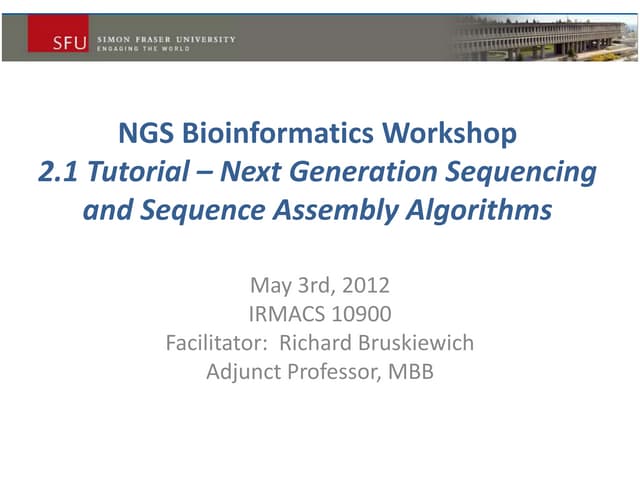 SFU SIMON FRASER UNIVERSITY
ENGAGING THE WORLD

NGS Bioinformatics Workshop
2.1 Tutorial – Next Generation Sequencing and Sequence Assembly Algorithms

May 3rd, 2012
IRMACS 10900
Facilitator: Richard Bruskiewich
Adjunct Professor, MBB